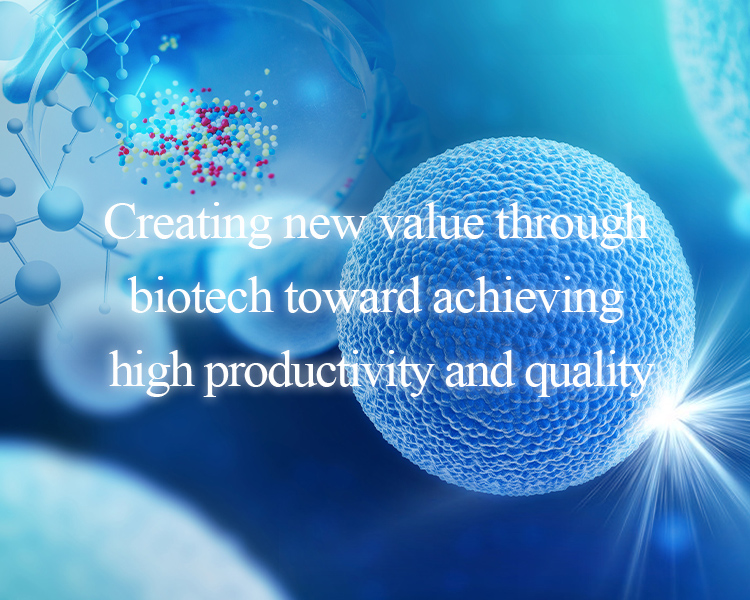 Creating new value through biotech toward achieving high productivity and quality